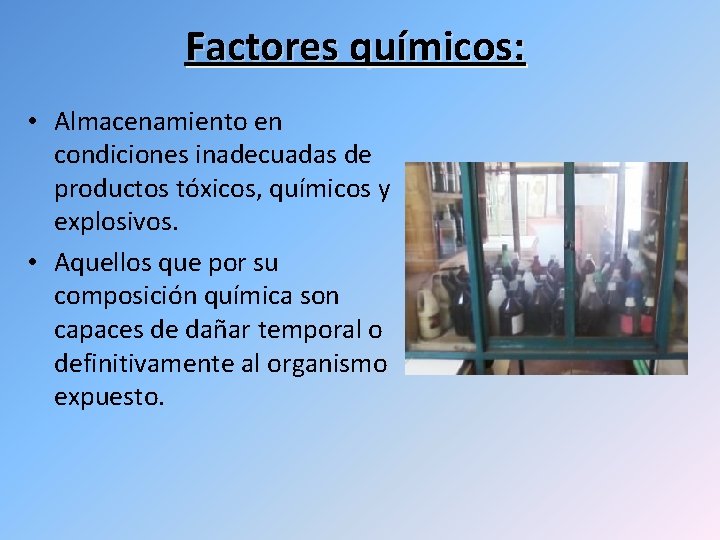 Factores químicos:

• Almacenamiento en condiciones inadecuadas de productos tóxicos, químicos y explosivos.

• Aquellos que por su composición química son capaces de dañar temporal o definitivamente al organismo expuesto.